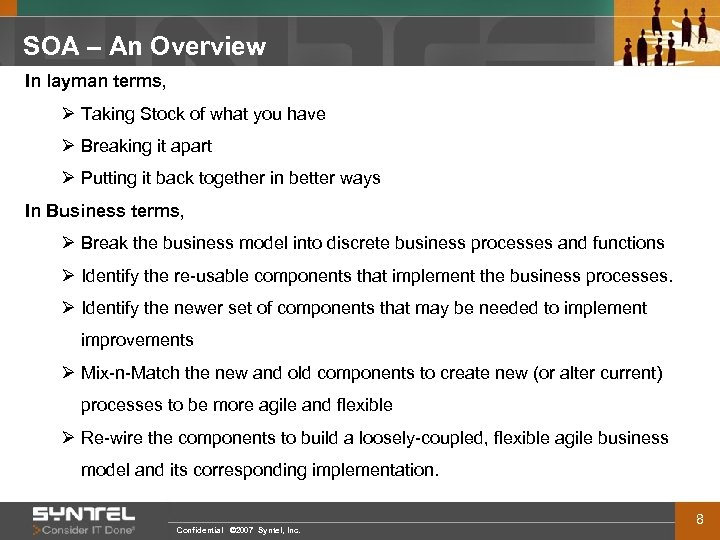 SOA – An Overview

In layman terms,

➢ Taking Stock of what you have

➢ Breaking it apart

➢ Putting it back together in better ways

In Business terms,

➢ Break the business model into discrete business processes and functions

➢ Identify the re-usable components that implement the business processes.

➢ Identify the newer set of components that may be needed to implement improvements

➢ Mix-n-Match the new and old components to create new (or alter current) processes to be more agile and flexible

➢ Re-wire the components to build a loosely-coupled, flexible agile business model and its corresponding implementation.

SYNTEL
Consider IT Done®

Confidential ©2007 Syntel, Inc.

8